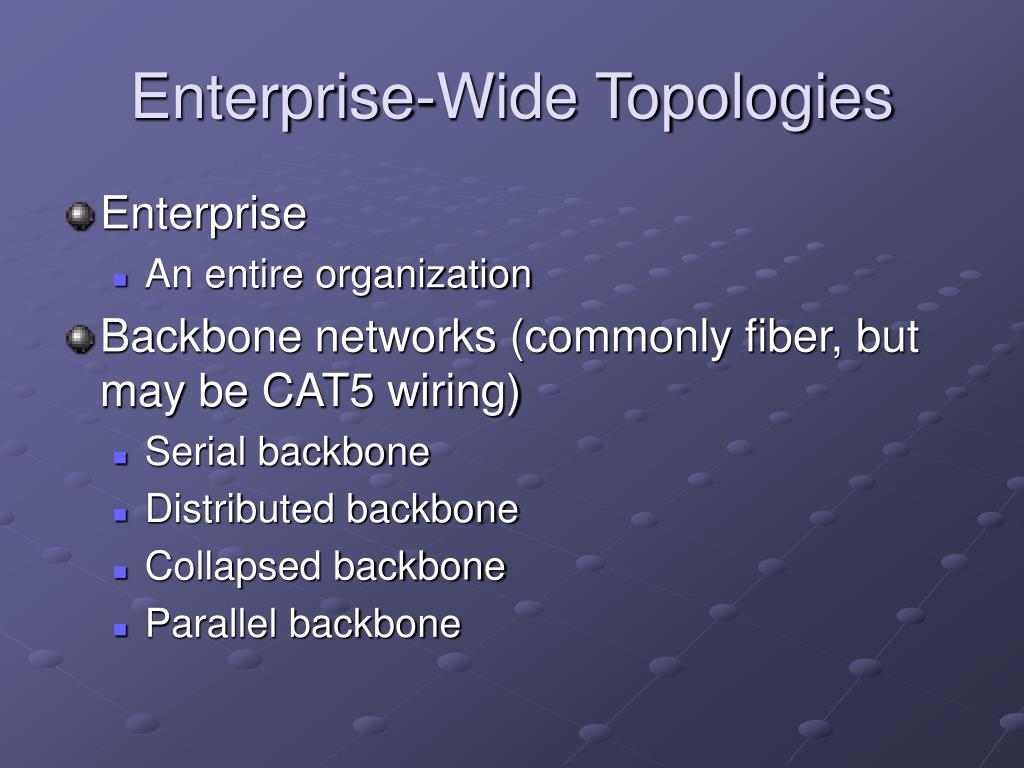 Enterprise-Wide Topologies

Enterprise
An entire organization

Backbone networks (commonly fiber, but may be CAT5 wiring)
Serial backbone
Distributed backbone
Collapsed backbone
Parallel backbone